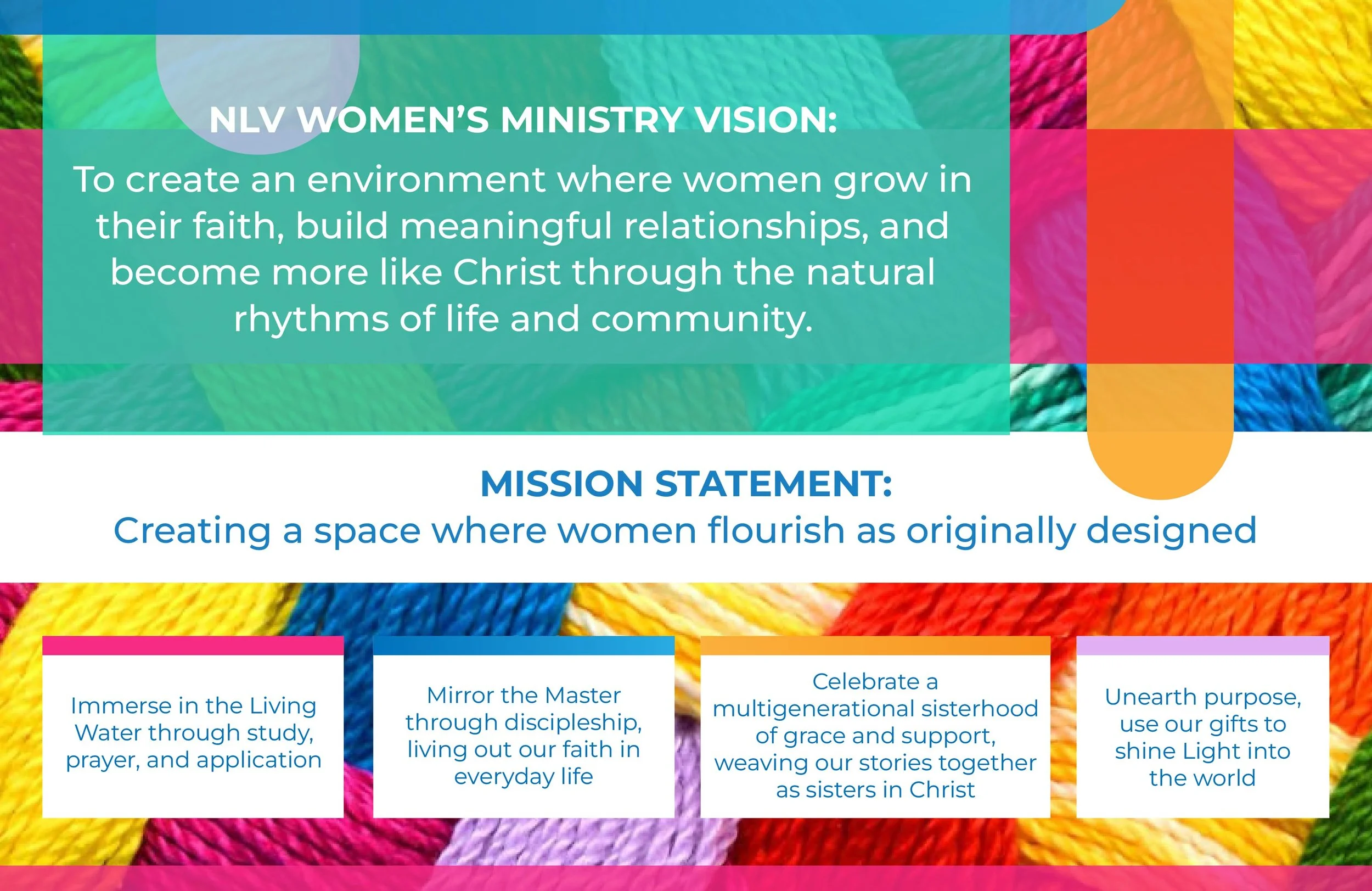 NLV WOMEN'S MINISTRY VISION:

To create an environment where women grow in their faith, build meaningful relationships, and become more like Christ through the natural rhythms of life and community.

MISSION STATEMENT:

Creating a space where women flourish as originally designed

Immerse in the Living Water through study, prayer, and application

Mirror the Master through discipleship, living out our faith in everyday life

Celebrate a multigenerational sisterhood of grace and support, weaving our stories together as sisters in Christ

Unearth purpose, use our gifts to shine Light into the world